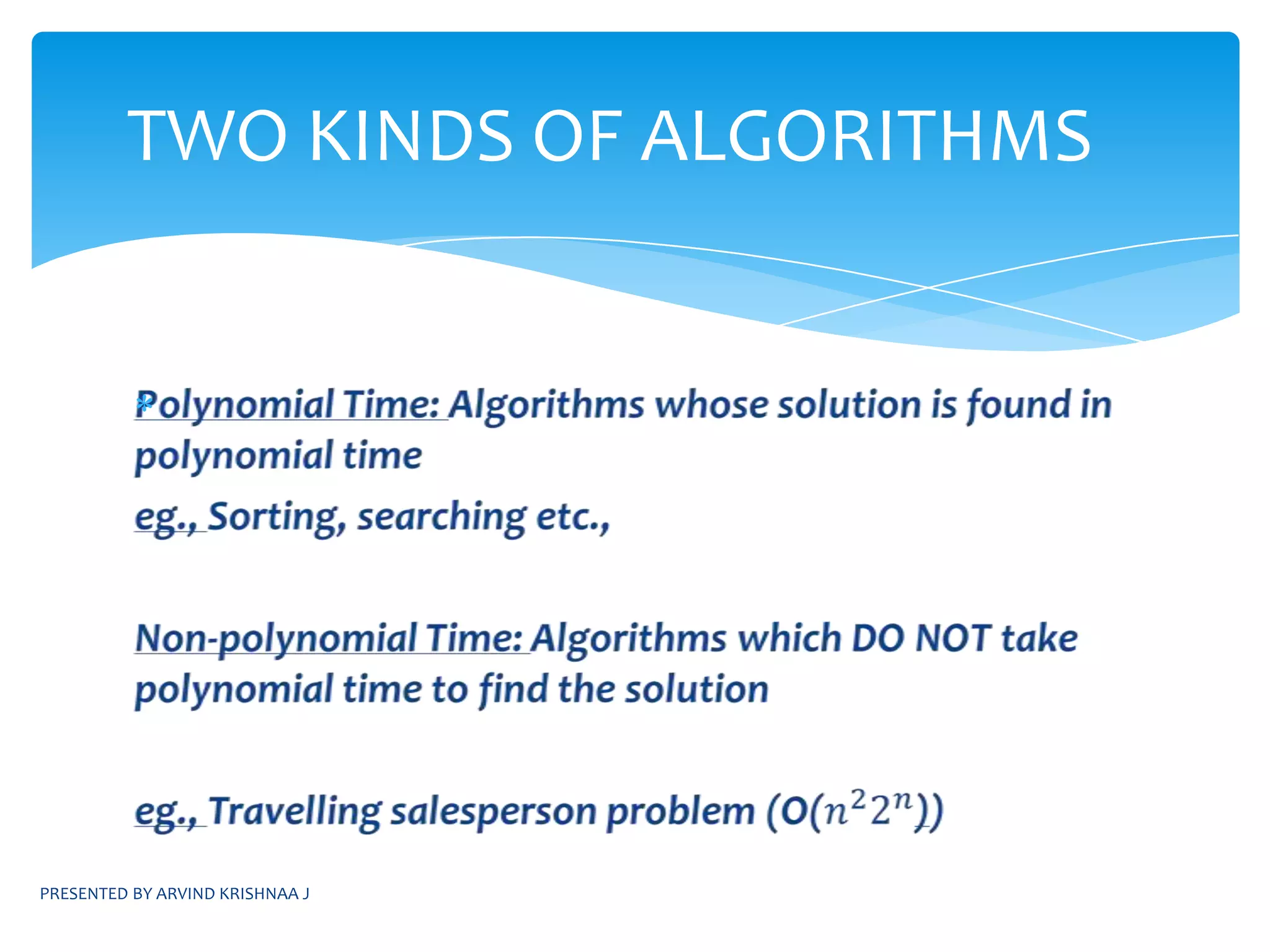 TWO KINDS OF ALGORITHMS

Polynomial Time: Algorithms whose solution is found in polynomial time

eg., Sorting, searching etc.,

Non-polynomial Time: Algorithms which DO NOT take polynomial time to find the solution

eg., Travelling salesperson problem ($O(n^2 2^n)$)

PRESENTED BY ARVIND KRISHNAA J